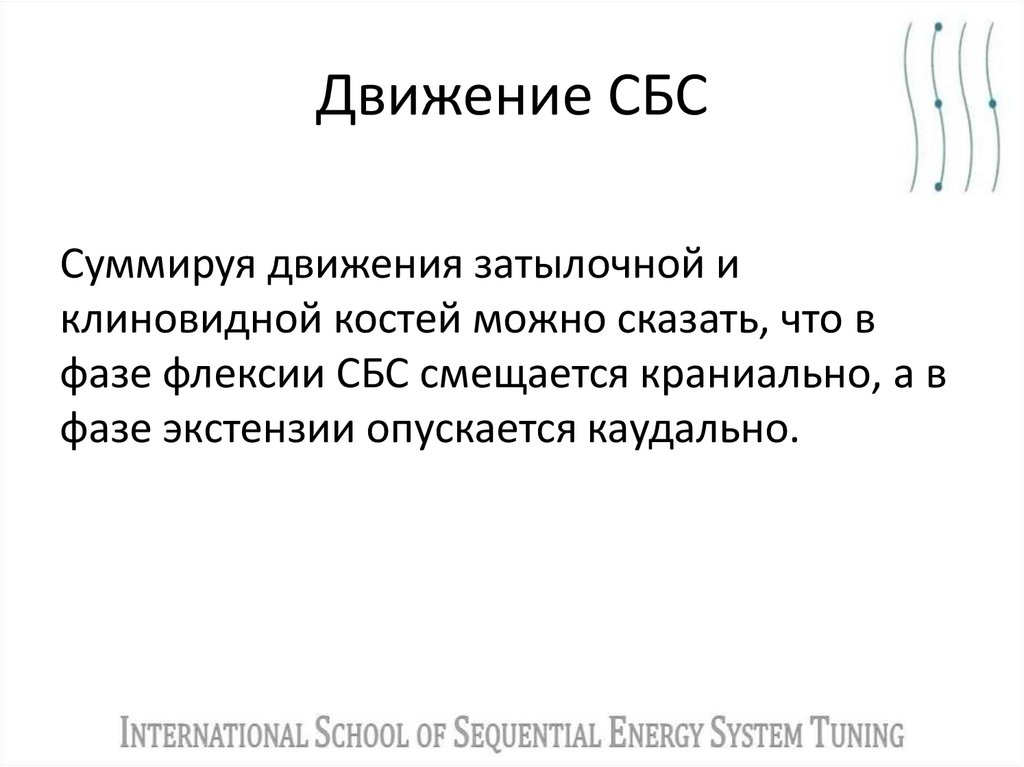 Движение СБС

Суммируя движения затылочной и клиновидной костей можно сказать, что в фазе флексии СБС смещается краниально, а в фазе экстензии опускается каудально.

INTERNATIONAL SCHOOL OF SEQUENTIAL ENERGY SYSTEM TUNING